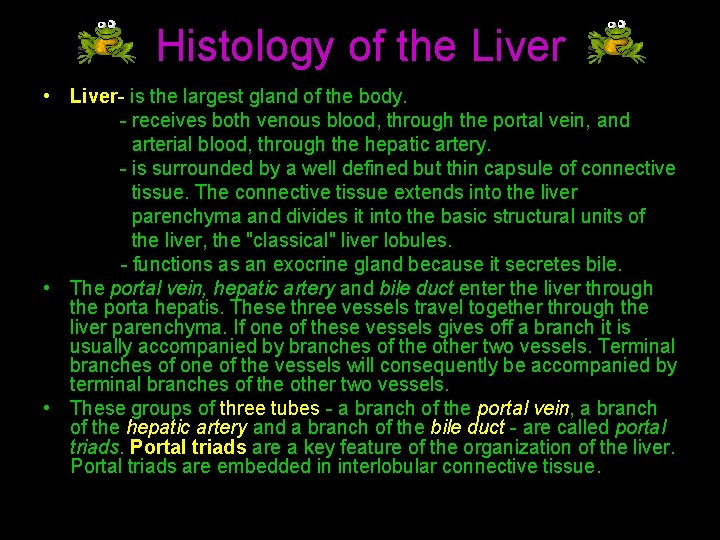 Histology of the Liver

• Liver- is the largest gland of the body.
- receives both venous blood, through the portal vein, and arterial blood, through the hepatic artery.
- is surrounded by a well defined but thin capsule of connective tissue. The connective tissue extends into the liver parenchyma and divides it into the basic structural units of the liver, the "classical" liver lobules.
- functions as an exocrine gland because it secretes bile.

• The portal vein, hepatic artery and bile duct enter the liver through the porta hepatis. These three vessels travel together through the liver parenchyma. If one of these vessels gives off a branch it is usually accompanied by branches of the other two vessels. Terminal branches of one of the vessels will consequently be accompanied by terminal branches of the other two vessels.

• These groups of three tubes - a branch of the portal vein, a branch of the hepatic artery and a branch of the bile duct - are called portal triads. Portal triads are a key feature of the organization of the liver. Portal triads are embedded in interlobular connective tissue.